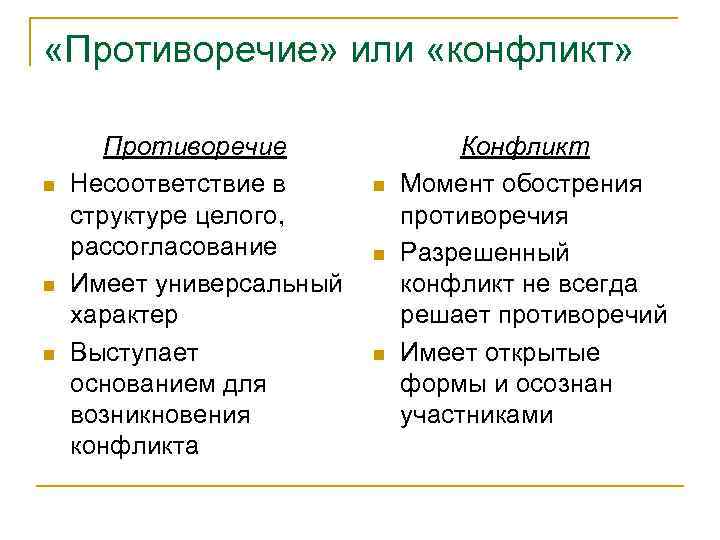 «Противоречие» или «конфликт»

Противоречие

- Несоответствие в структуре целого, рассогласование
- Имеет универсальный характер
- Выступает основанием для возникновения конфликта

Конфликт

- Момент обострения противоречия
- Разрешенный конфликт не всегда решает противоречий
- Имеет открытые формы и осознан участниками